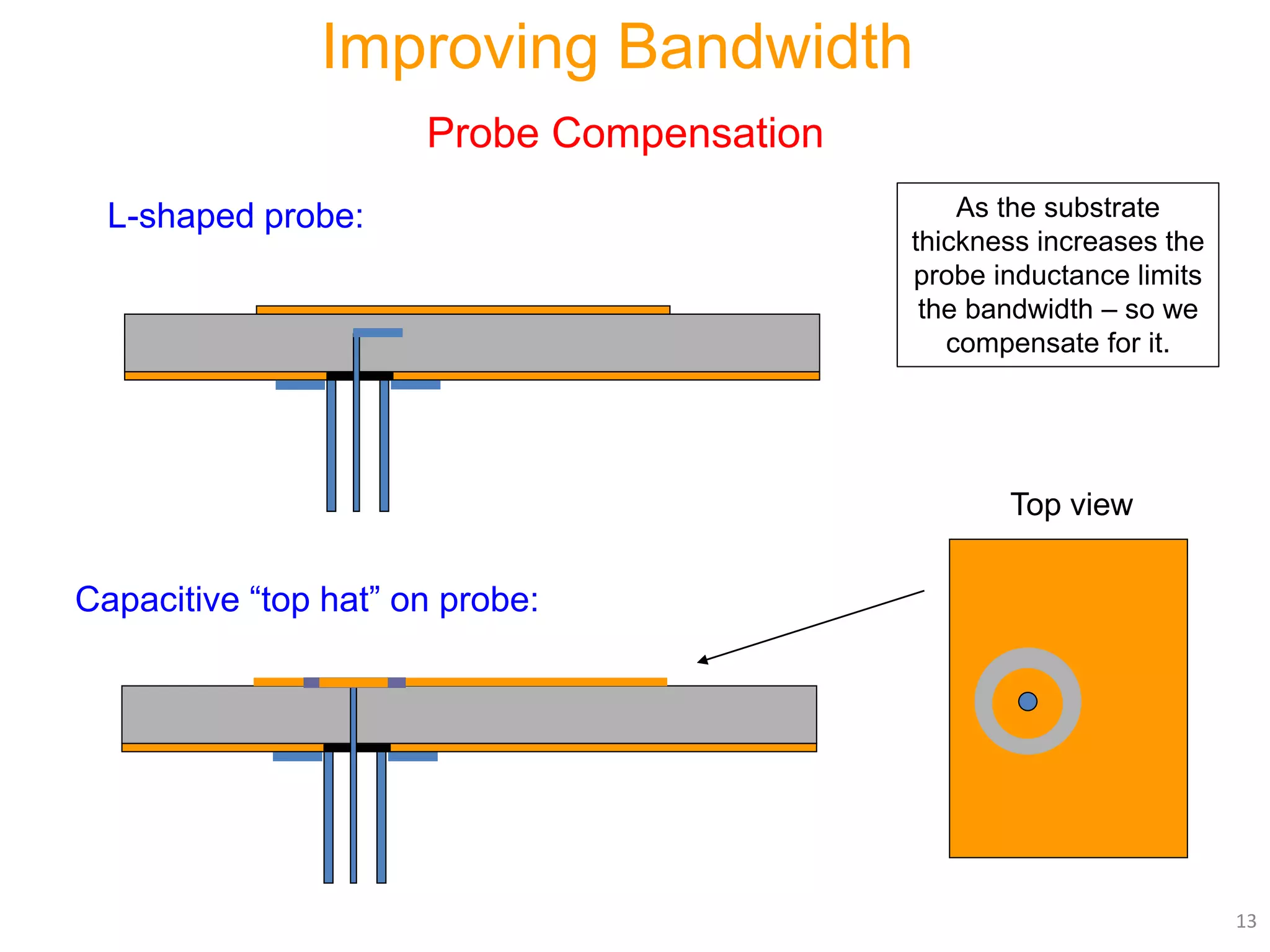 Improving Bandwidth

Probe Compensation

L-shaped probe:

As the substrate thickness increases the probe inductance limits the bandwidth – so we compensate for it.

Top view

Capacitive “top hat” on probe:

13